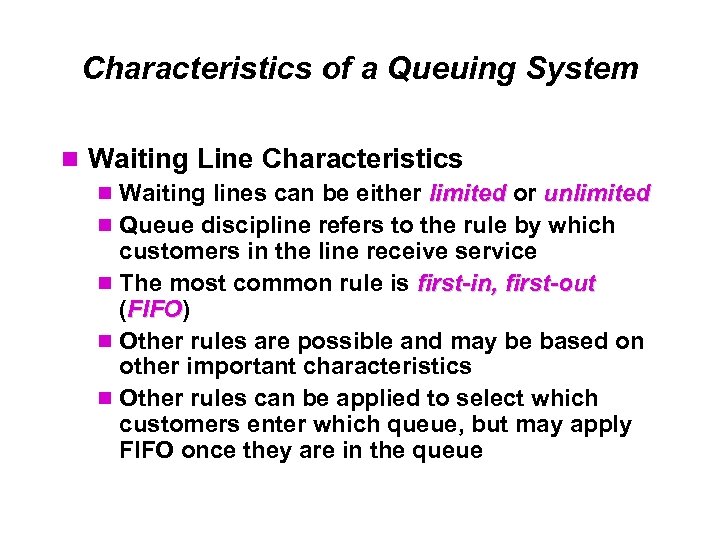 Characteristics of a Queuing System

Waiting Line Characteristics

Waiting lines can be either limited or unlimited

Queue discipline refers to the rule by which customers in the line receive service

The most common rule is first-in, first-out (FIFO)

Other rules are possible and may be based on other important characteristics

Other rules can be applied to select which customers enter which queue, but may apply FIFO once they are in the queue